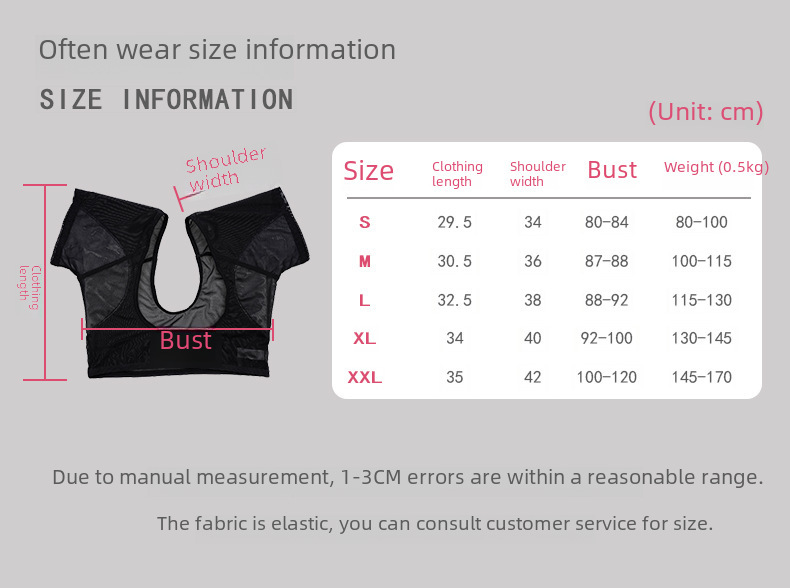 Often wear size information

SIZE INFORMATION

(Unit: cm)

Shoulder width

Clothing length

Bust

| Size | Clothing length | Shoulder width | Bust | Weight (0.5kg) |
|---|---|---|---|---|
| S | 29.5 | 34 | 80-84 | 80-100 |
| M | 30.5 | 36 | 87-88 | 100-115 |
| L | 32.5 | 38 | 88-92 | 115-130 |
| XL | 34 | 40 | 92-100 | 130-145 |
| XXL | 35 | 42 | 100-120 | 145-170 |

Due to manual measurement, 1-3CM errors are within a reasonable range.

The fabric is elastic, you can consult customer service for size.